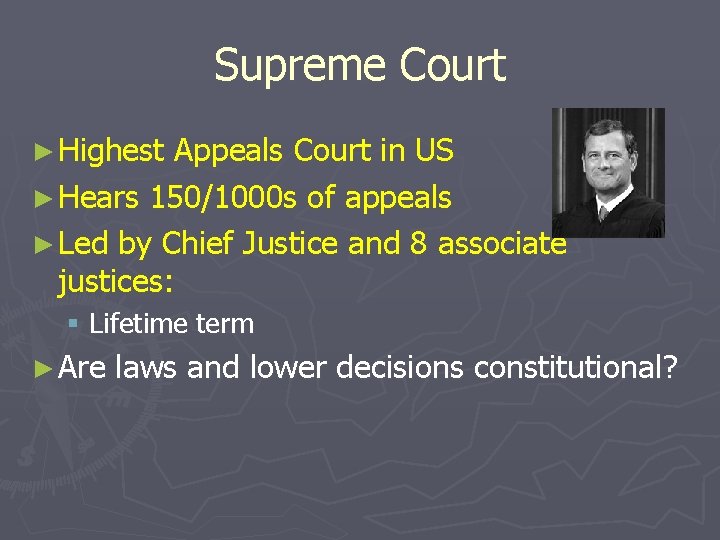 Supreme Court

► Highest Appeals Court in US
► Hears 150/1000s of appeals
► Led by Chief Justice and 8 associate justices:
 ▪ Lifetime term
► Are laws and lower decisions constitutional?